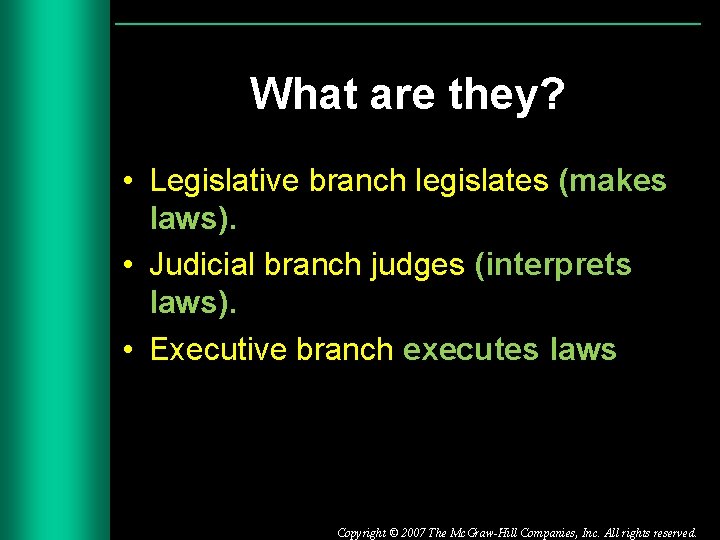 What are they?

• Legislative branch legislates (makes laws).
• Judicial branch judges (interprets laws).
• Executive branch executes laws

Copyright © 2007 The McGraw-Hill Companies, Inc. All rights reserved.